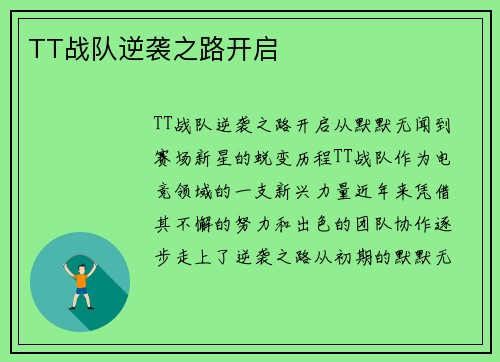 TT战队逆袭之路开启

TT战队逆袭之路开启从默默无闻到赛场新星的蜕变历程TT战队作为电竞领域的一支新兴力量近年来凭借其不懈的努力和出色的团队协作逐步走上了逆袭之路从初期的默默无